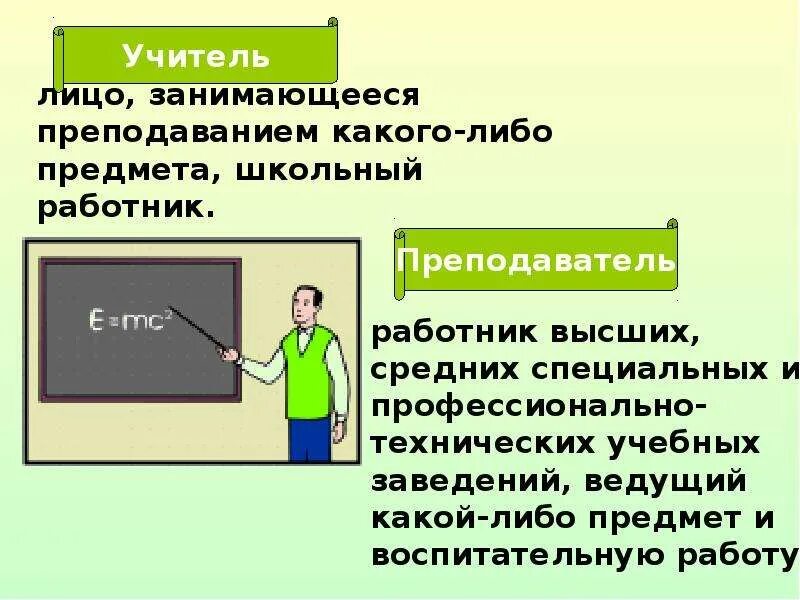 Учитель

лицо, занимающееся преподаванием какого-либо предмета, школьный работник.

$E=mc^2$

Преподаватель

работник высших, средних специальных и профессионально-технических учебных заведений, ведущий какой-либо предмет и воспитательную работу